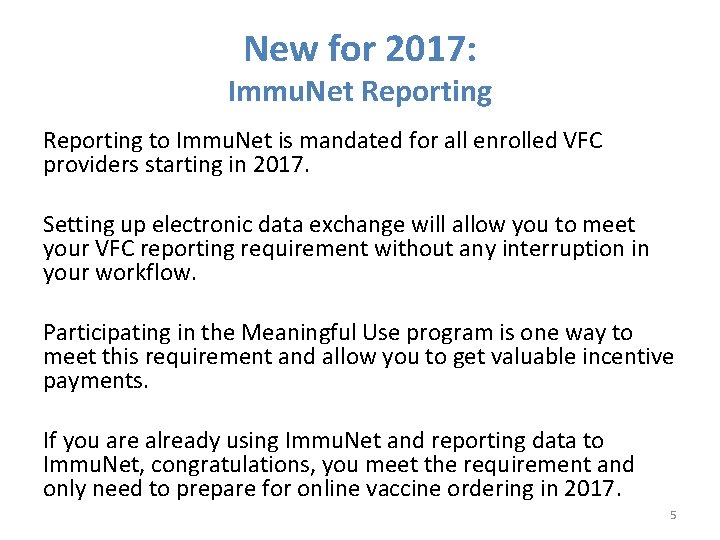 New for 2017:
ImmuNet Reporting

Reporting to ImmuNet is mandated for all enrolled VFC providers starting in 2017.

Setting up electronic data exchange will allow you to meet your VFC reporting requirement without any interruption in your workflow.

Participating in the Meaningful Use program is one way to meet this requirement and allow you to get valuable incentive payments.

If you are already using ImmuNet and reporting data to ImmuNet, congratulations, you meet the requirement and only need to prepare for online vaccine ordering in 2017.

5